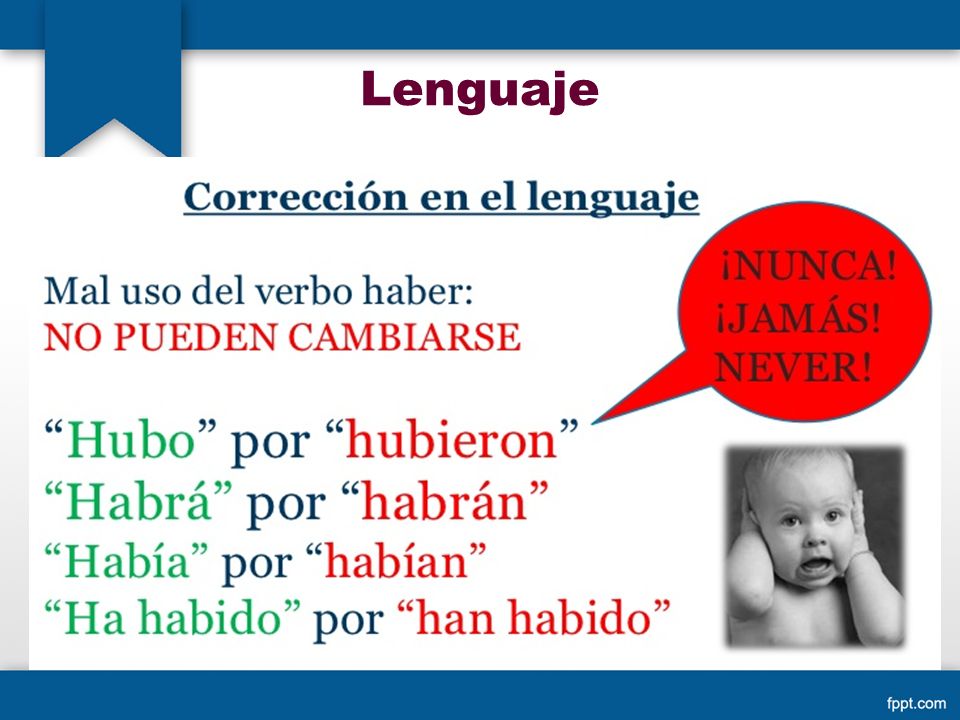 Lenguaje

Corrección en el lenguaje

Mal uso del verbo haber:
NO PUEDEN CAMBIARSE

¡NUNCA!
¡JAMÁS!
NEVER!

“Hubo” por “hubieron”
“Habrá” por “habrán”
“Había” por “habían”
“Ha habido” por “han habido”

fppt.com